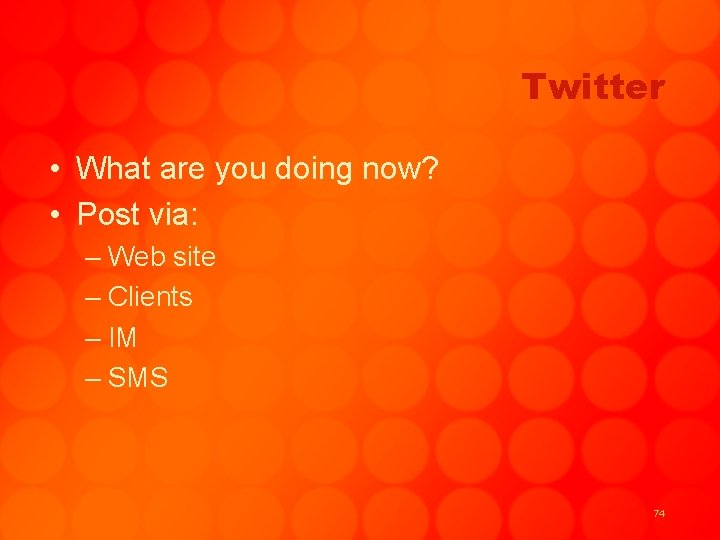 Twitter

• What are you doing now?
• Post via:
– Web site
– Clients
– IM
– SMS

74